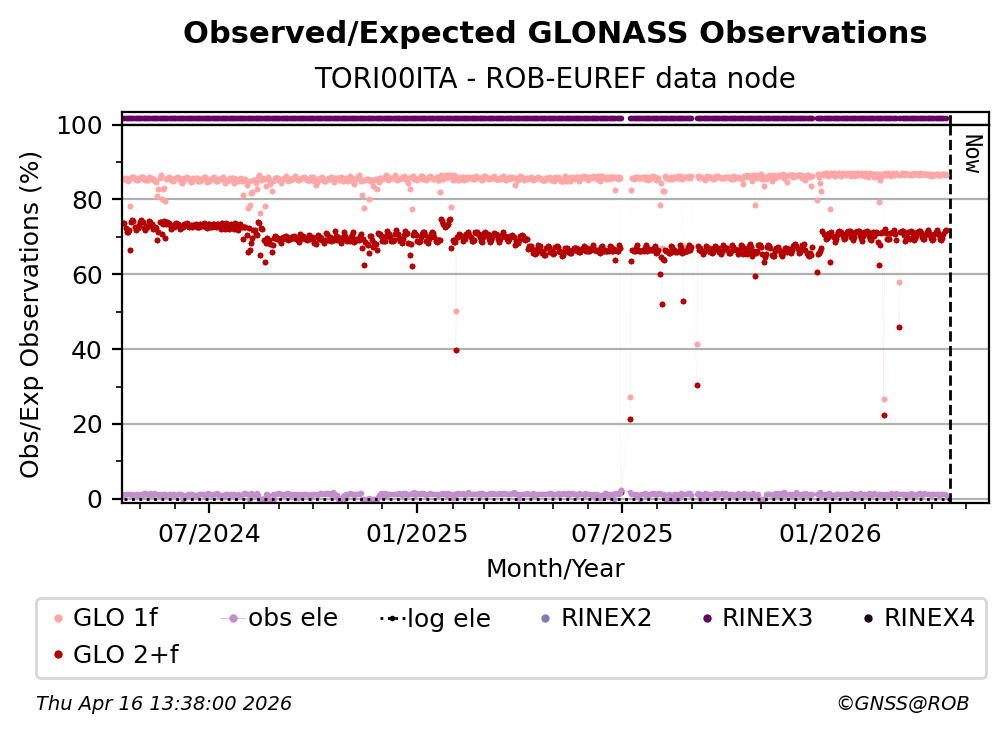 Observed/Expected GLONASS Observations
TORI00ITA - ROB-EUREF data node

Obs/Exp Observations (%)
100
80
60
40
20
0
Now
07/2024
01/2025
07/2025
01/2026
Month/Year

GLO 1f
obs ele
log ele
RINEX2
RINEX3
RINEX4
GLO 2+f

Thu Apr 16 13:38:00 2026
©GNSS@ROB